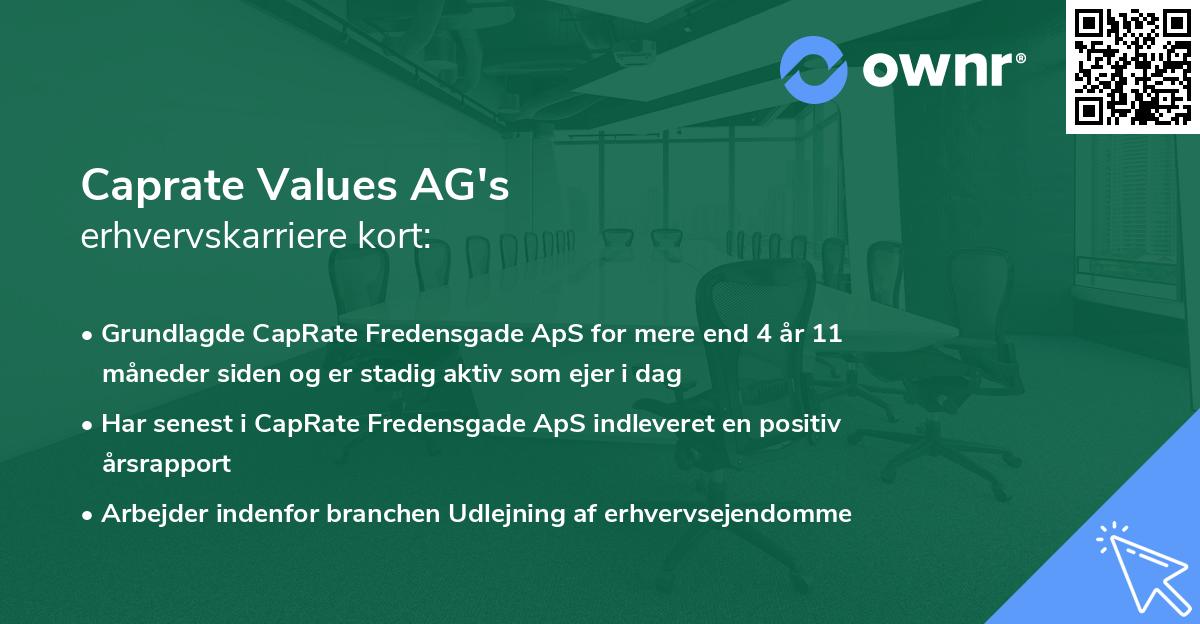 ownr®

Caprate Values AG's
erhvervskarriere kort:

• Grundlagde CapRate Fredensgade ApS for mere end 4 år 11 måneder siden og er stadig aktiv som ejer i dag

• Har senest i CapRate Fredensgade ApS indleveret en positiv årsrapport

• Arbejder indenfor branchen Udlejning af erhvervsejendomme